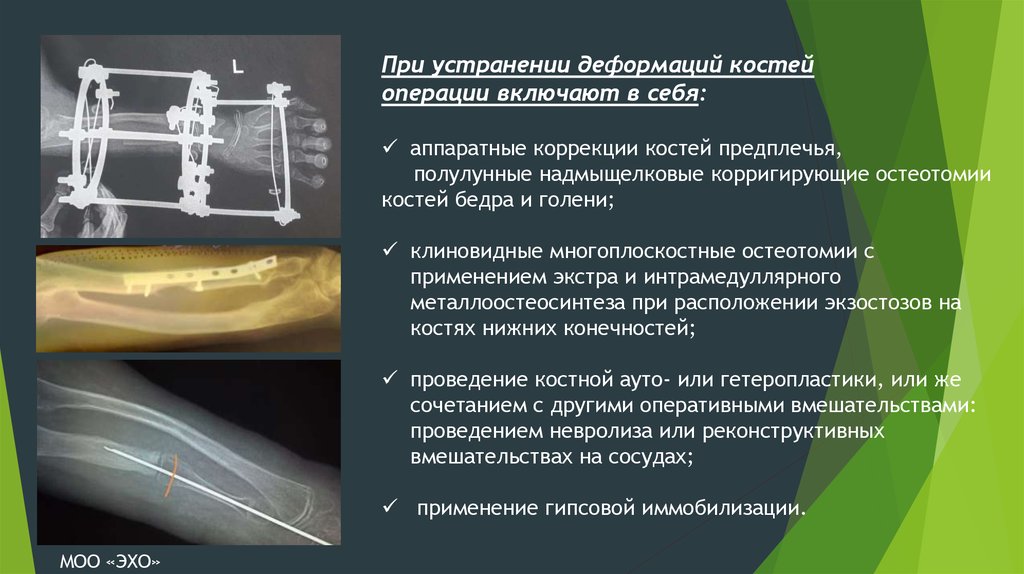 L

При устранении деформаций костей операции включают в себя:

✓ аппаратные коррекции костей предплечья, полулунные надмыщелковые корригирующие остеотомии костей бедра и голени;

✓ клиновидные многоплоскостные остеотомии с применением экстра и интрамедуллярного металлоостеосинтеза при расположении экзостозов на костях нижних конечностей;

✓ проведение костной ауто- или гетеропластики, или же сочетанием с другими оперативными вмешательствами: проведением невролиза или реконструктивных вмешательствах на сосудах;

✓ применение гипсовой иммобилизации.

МОО «ЭХО»